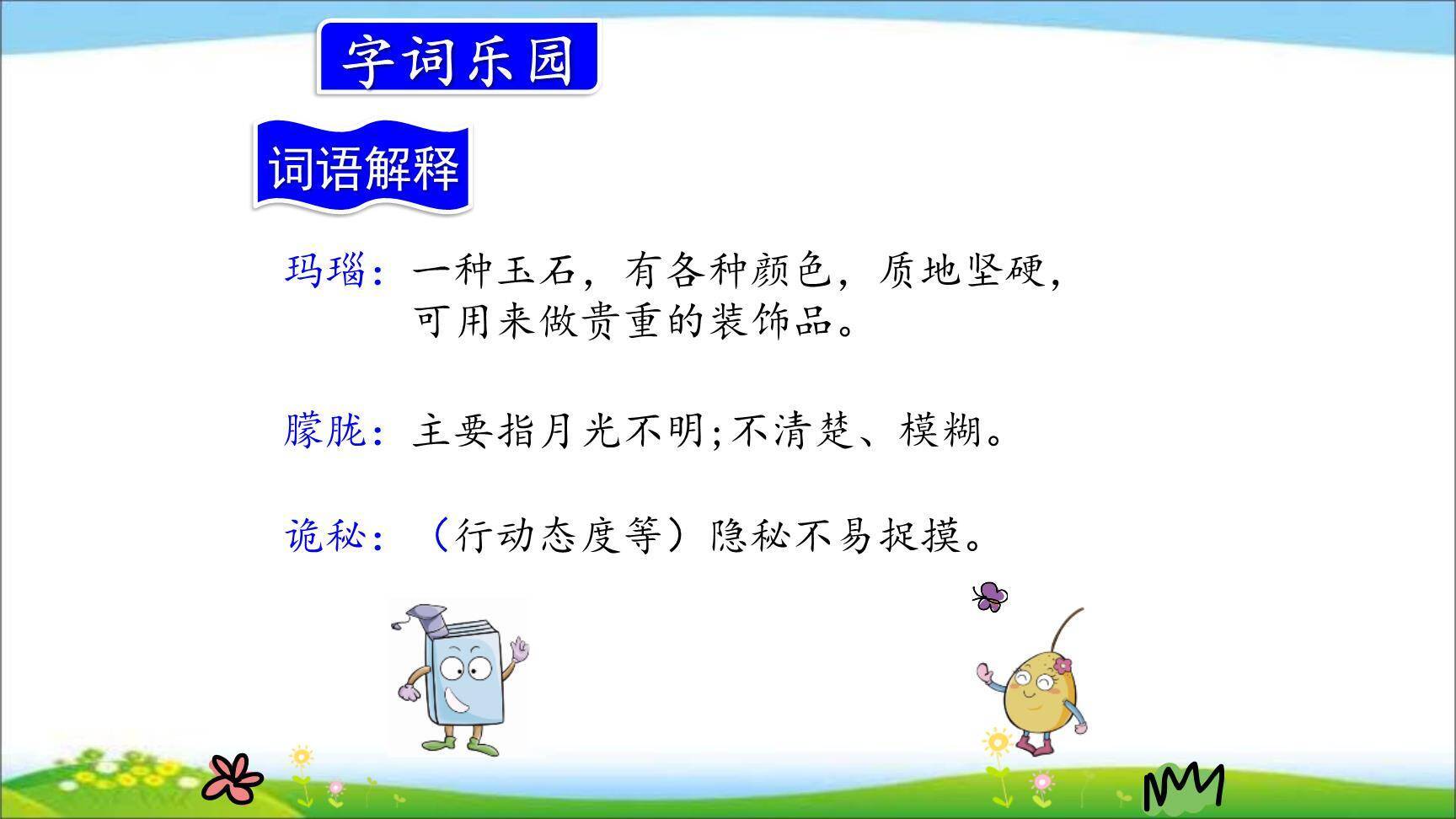 字词乐园

词语解释

玛瑙：一种玉石，有各种颜色，质地坚硬，可用来做贵重的装饰品。

朦胧：主要指月光不明;不清楚、模糊。

诡秘：（行动态度等）隐秘不易捉摸。